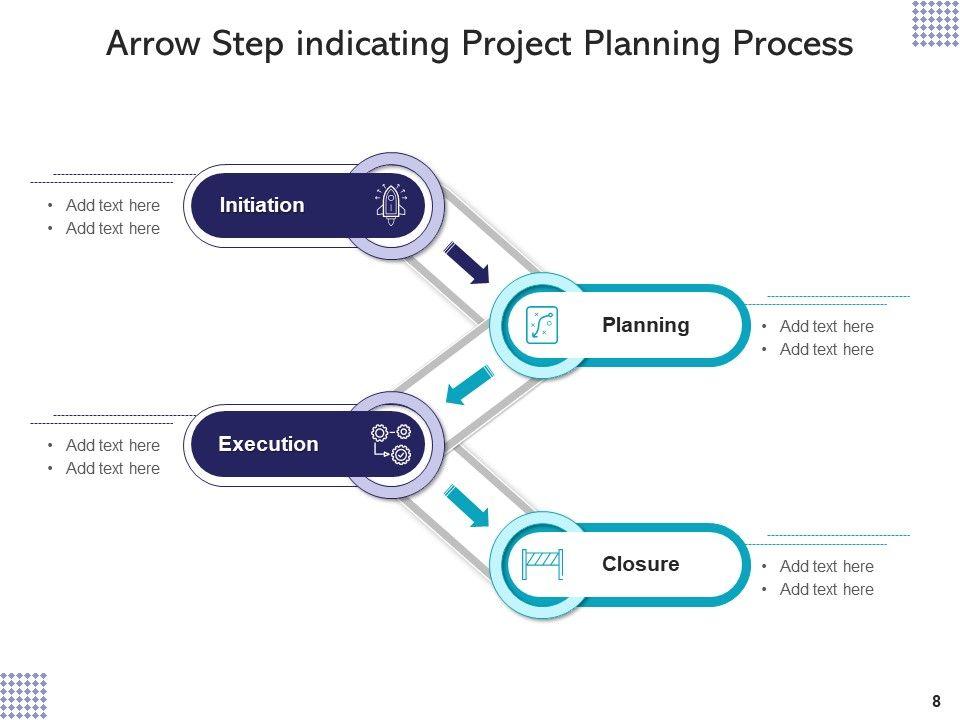 Arrow Step indicating Project Planning Process

• Add text here
• Add text here

Initiation

Planning

• Add text here
• Add text here

• Add text here
• Add text here

Execution

Closure

• Add text here
• Add text here

8